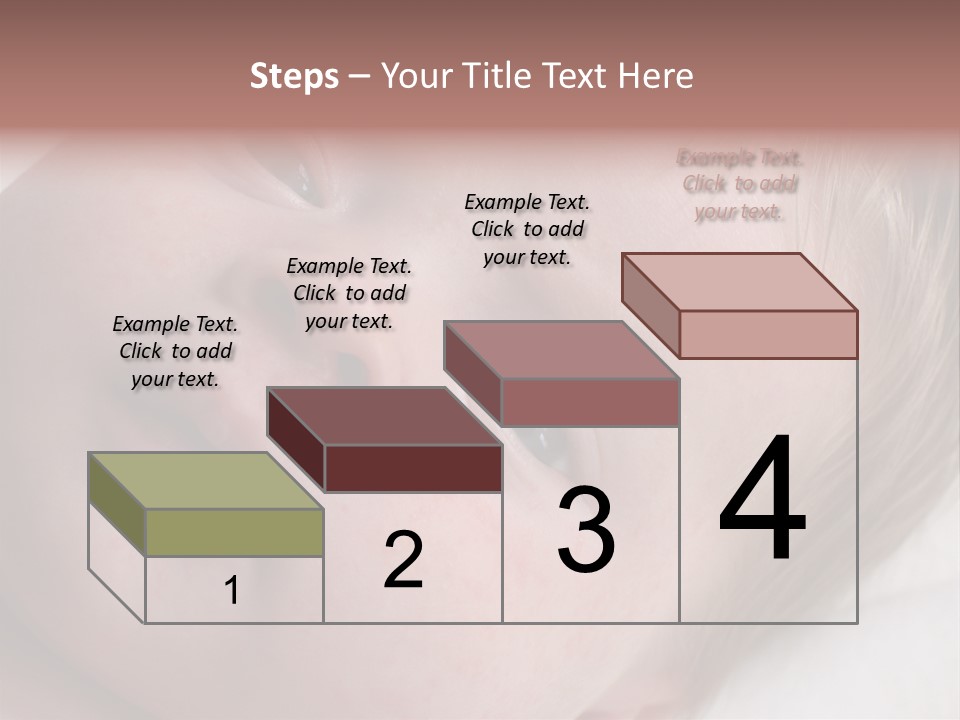 Steps – Your Title Text Here

Example Text. Click to add your text.

Example Text. Click to add your text.

Example Text. Click to add your text.

Example Text. Click to add your text.

1

2

3

4